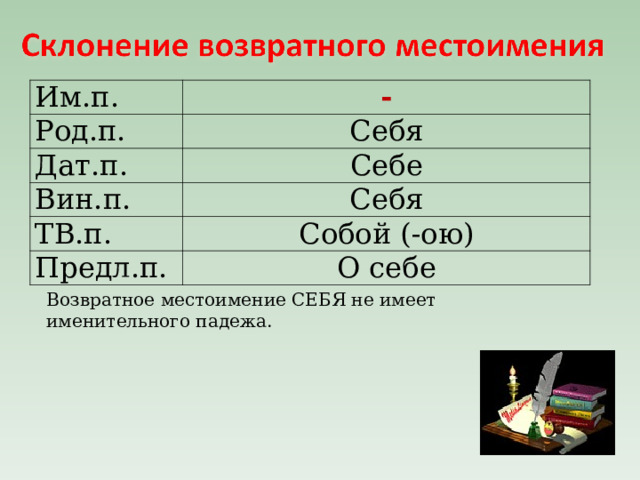 Склонение возвратного местоимения

| Им.п. | - |
|---|---|
| Род.п. | Себя |
| Дат.п. | Себе |
| Вин.п. | Себя |
| ТВ.п. | Собой (-ою) |
| Предл.п. | О себе |

Возвратное местоимение СЕБЯ не имеет именительного падежа.